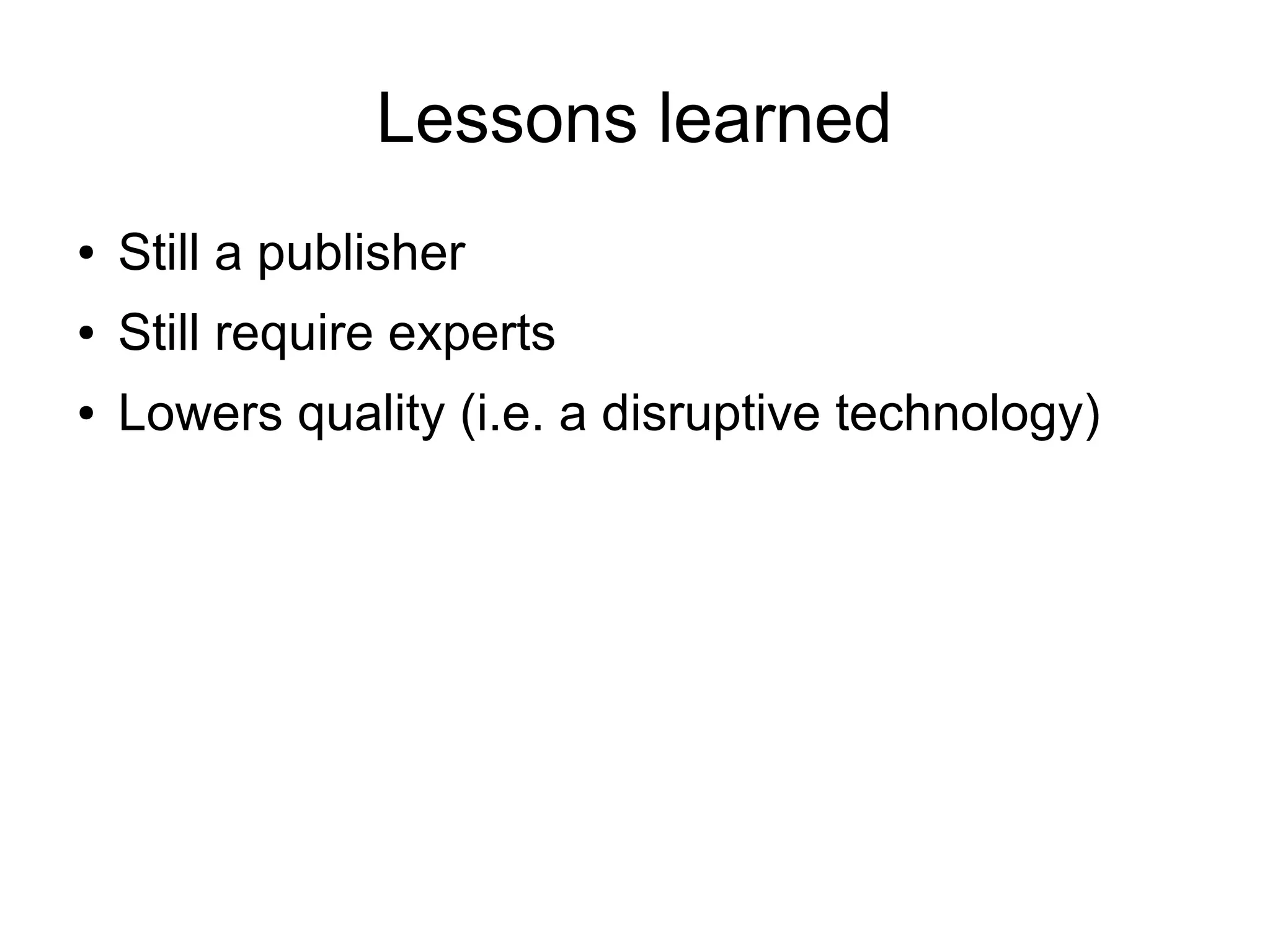 Lessons learned

• Still a publisher
• Still require experts
• Lowers quality (i.e. a disruptive technology)